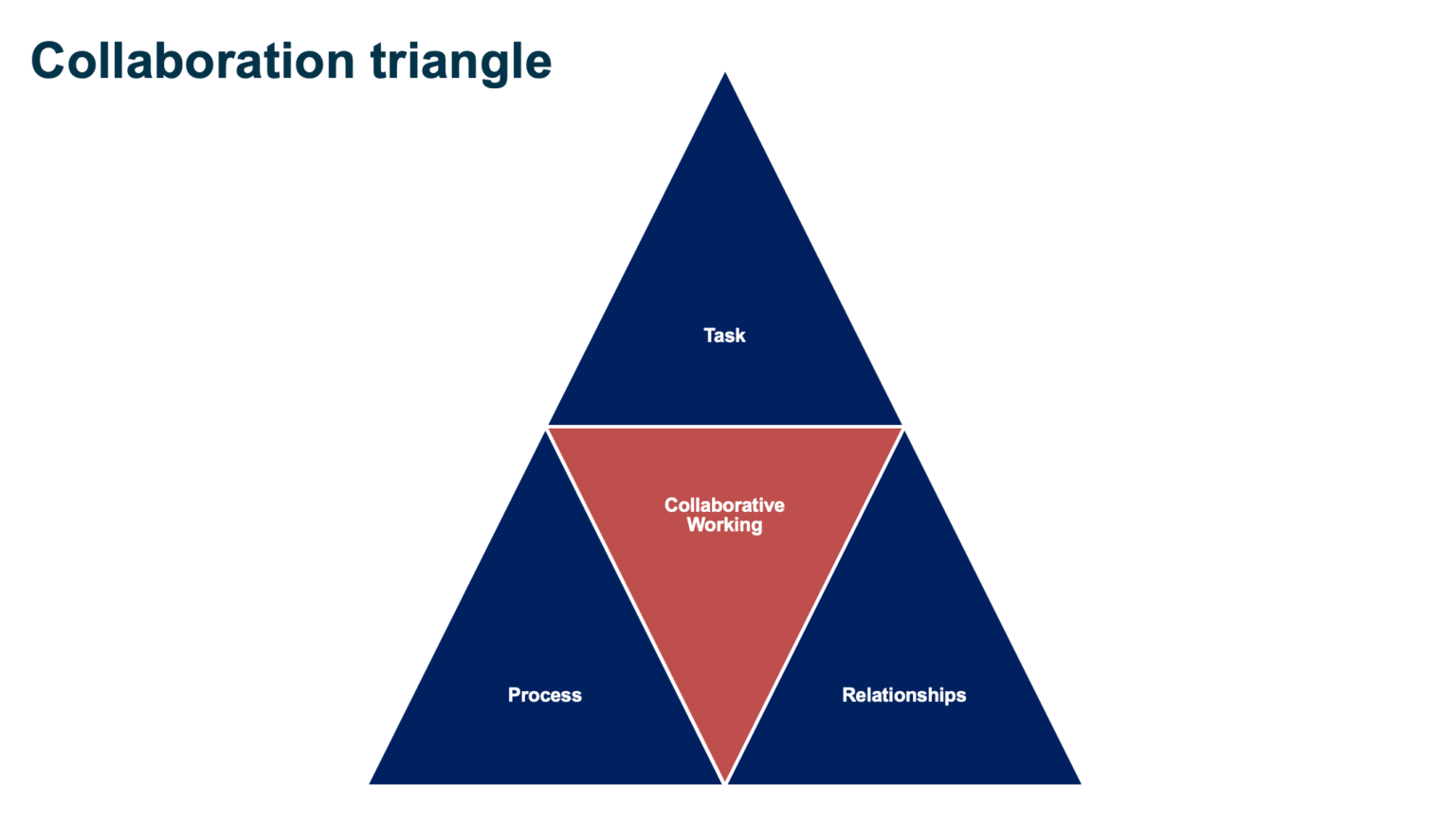 Collaboration triangle

Task

Collaborative Working

Process

Relationships